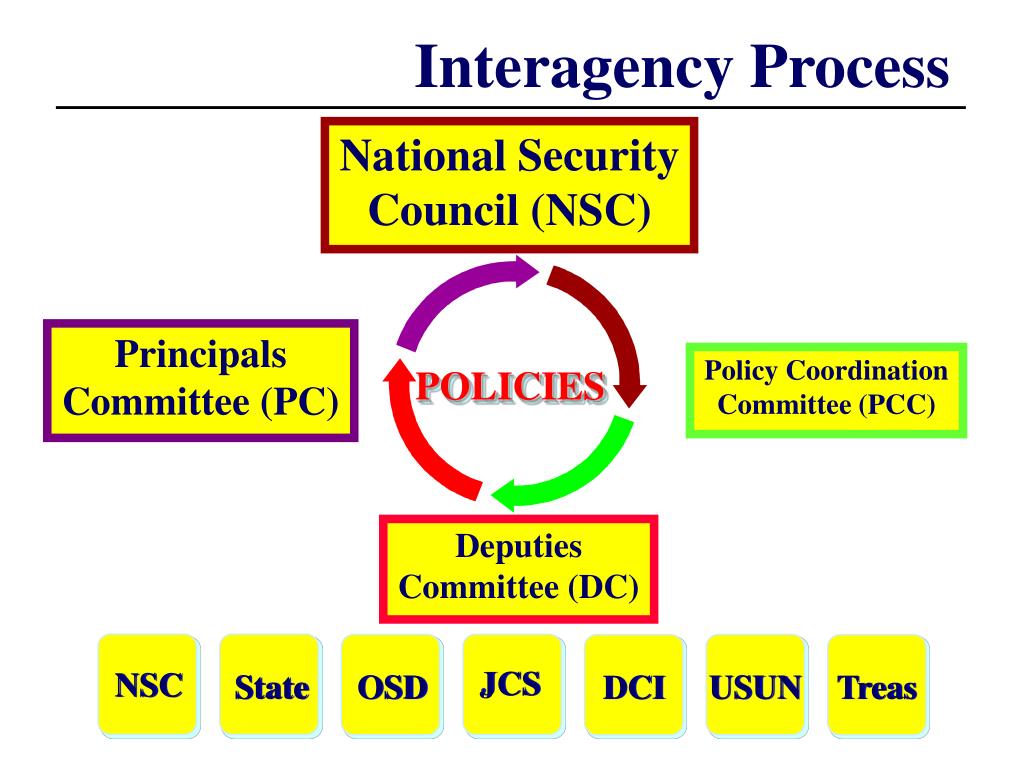 Interagency Process

National Security Council (NSC)

Principals Committee (PC)

POLICIES

Policy Coordination Committee (PCC)

Deputies Committee (DC)

NSC

State

OSD

JCS

DCI

USUN

Treas